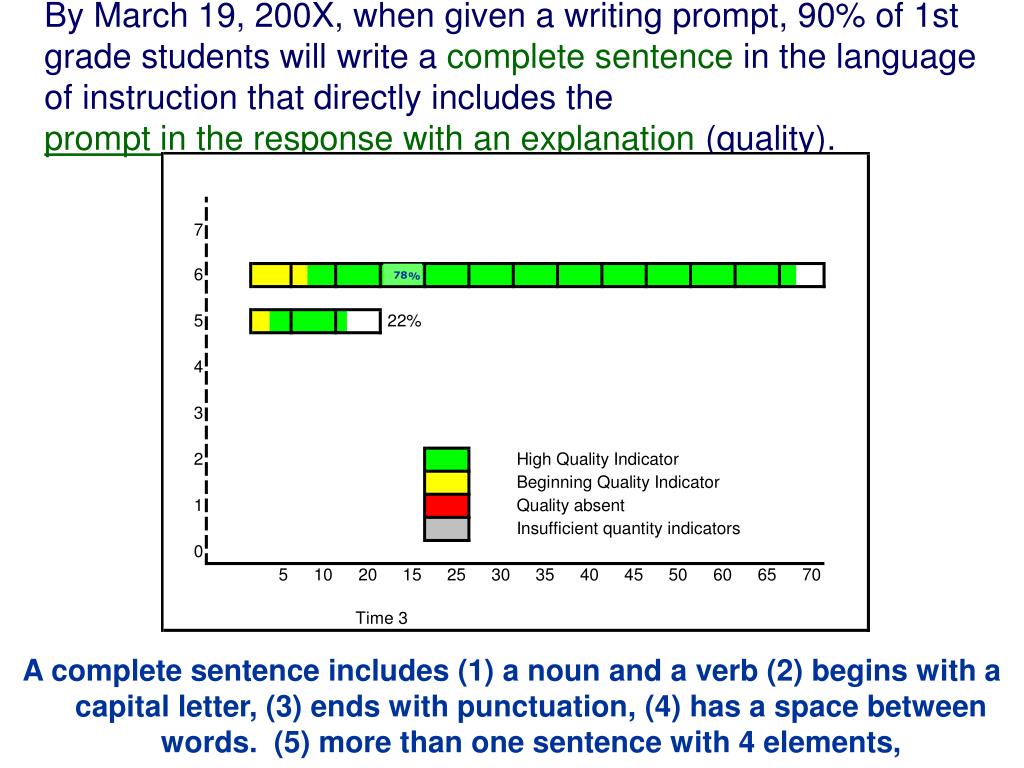 By March 19, 200X, when given a writing prompt, 90% of 1st grade students will write a complete sentence in the language of instruction that directly includes the prompt in the response with an explanation (quality).

7
6
5
4
3
2
1
0

78%

22%

High Quality Indicator
Beginning Quality Indicator
Quality absent
Insufficient quantity indicators

5 10 20 15 25 30 35 40 45 50 60 65 70

Time 3

A complete sentence includes (1) a noun and a verb (2) begins with a capital letter, (3) ends with punctuation, (4) has a space between words. (5) more than one sentence with 4 elements,